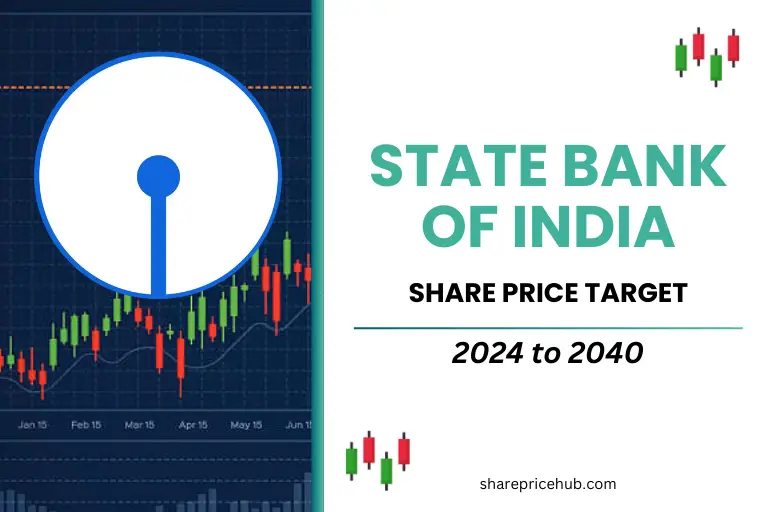 Jan 15 Feb 15 Mar 15 Apr 15 May 15 Jun 15

STATE BANK OF INDIA

SHARE PRICE TARGET

2024 to 2040

sharepricehub.com